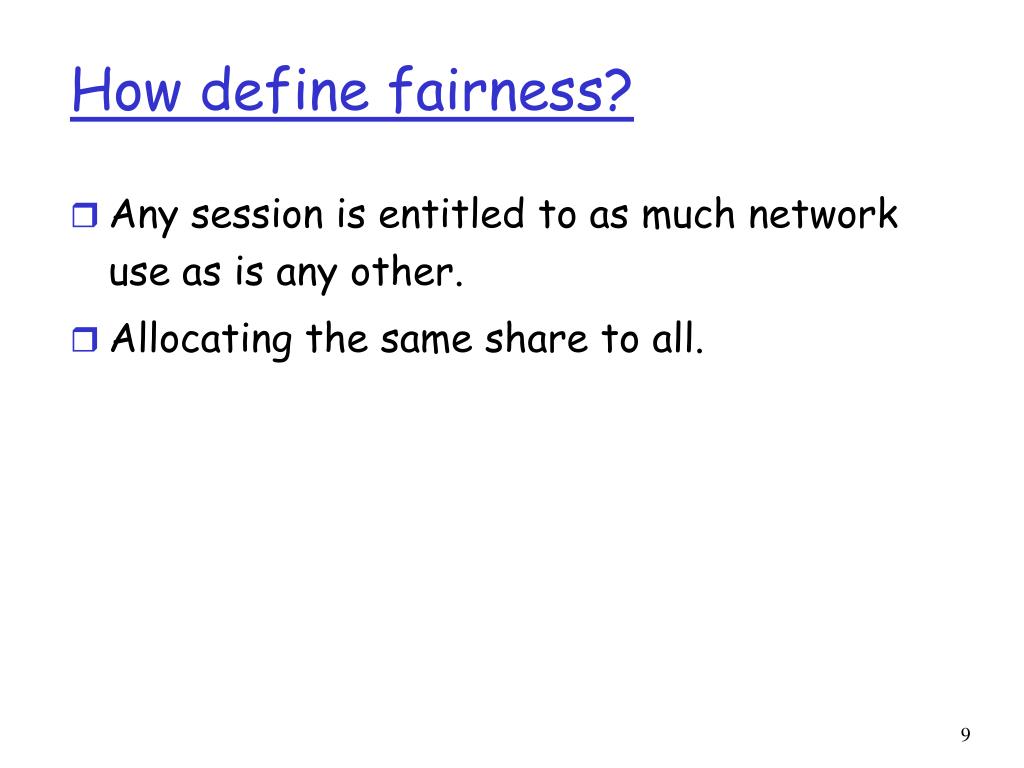 How define fairness?

❒ Any session is entitled to as much network use as is any other.

❒ Allocating the same share to all.

9